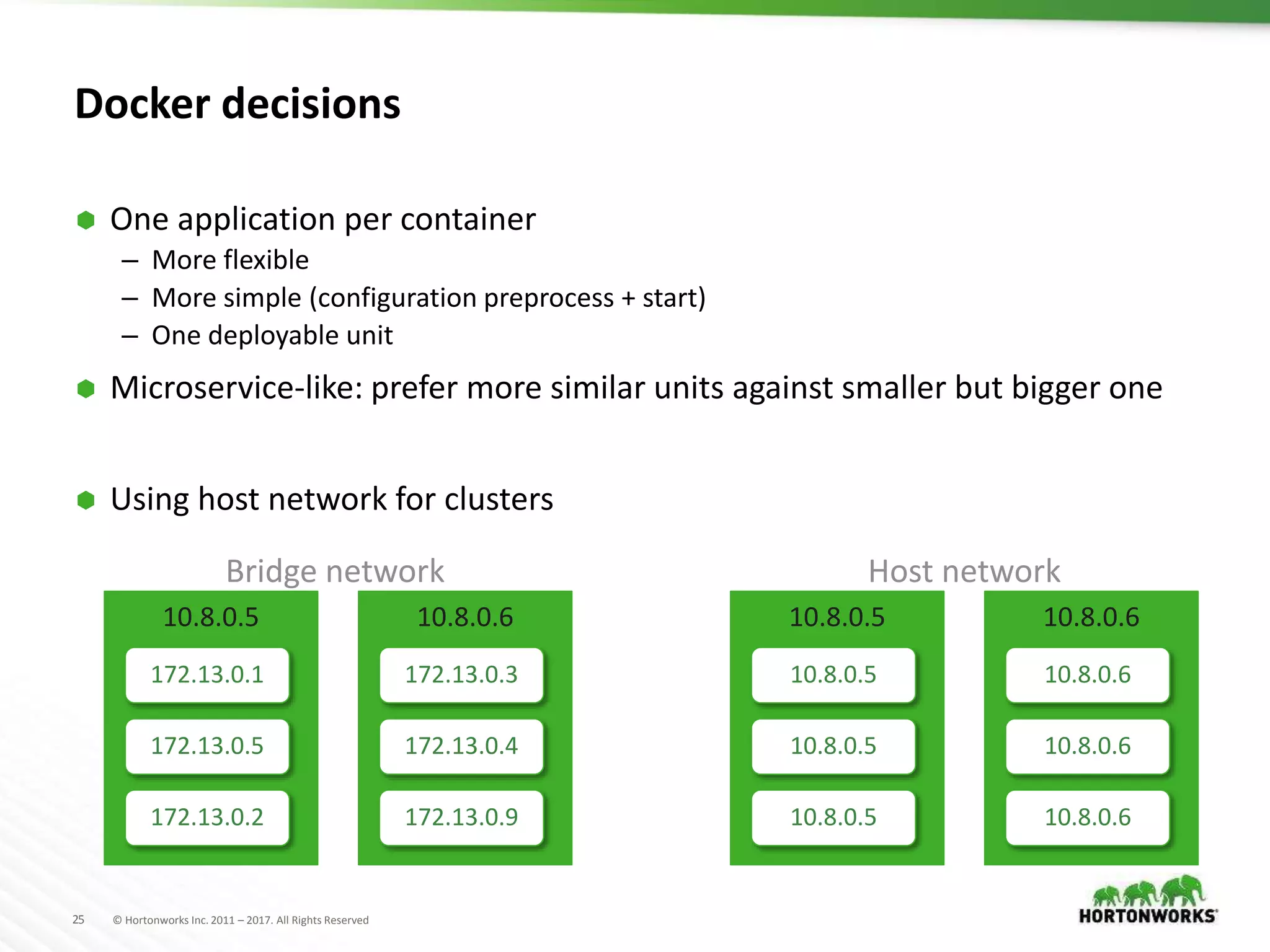 Docker decisions

One application per container
– More flexible
– More simple (configuration preprocess + start)
– One deployable unit

Microservice-like: prefer more similar units against smaller but bigger one

Using host network for clusters

Bridge network

10.8.0.5
172.13.0.1
172.13.0.5
172.13.0.2

10.8.0.6
172.13.0.3
172.13.0.4
172.13.0.9

Host network

10.8.0.5
10.8.0.5
10.8.0.5
10.8.0.5

10.8.0.6
10.8.0.6
10.8.0.6
10.8.0.6

25 © Hortonworks Inc. 2011 – 2017. All Rights Reserved

HORTONWORKS